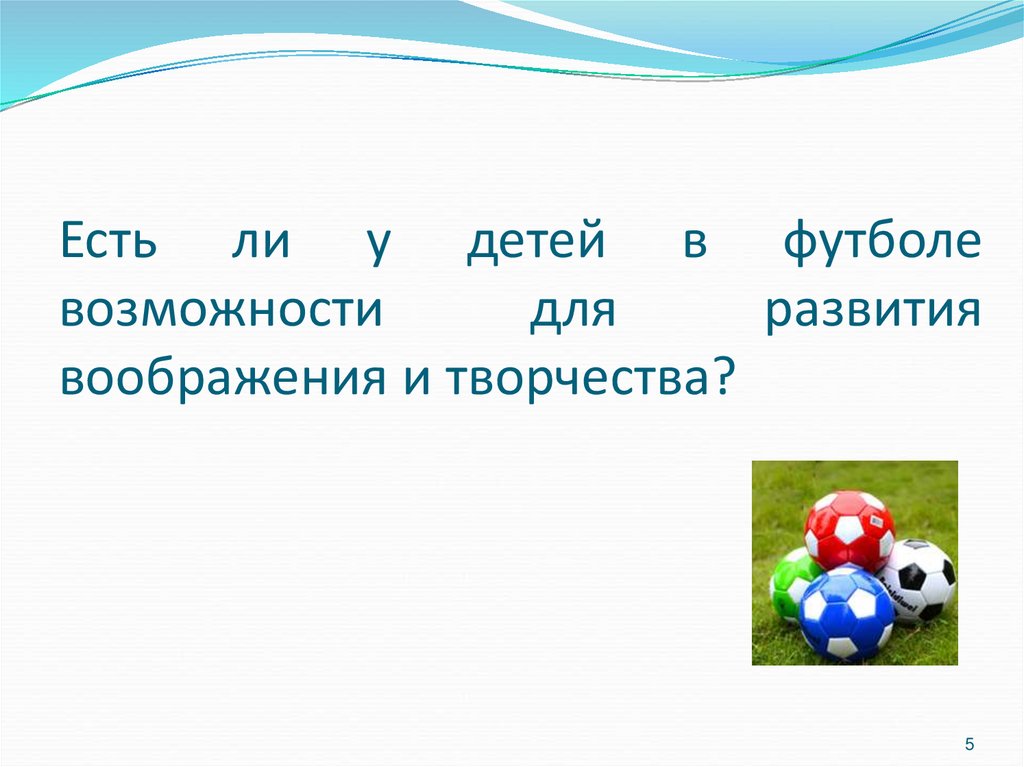 Есть ли у детей в футболе возможности для развития воображения и творчества?

5